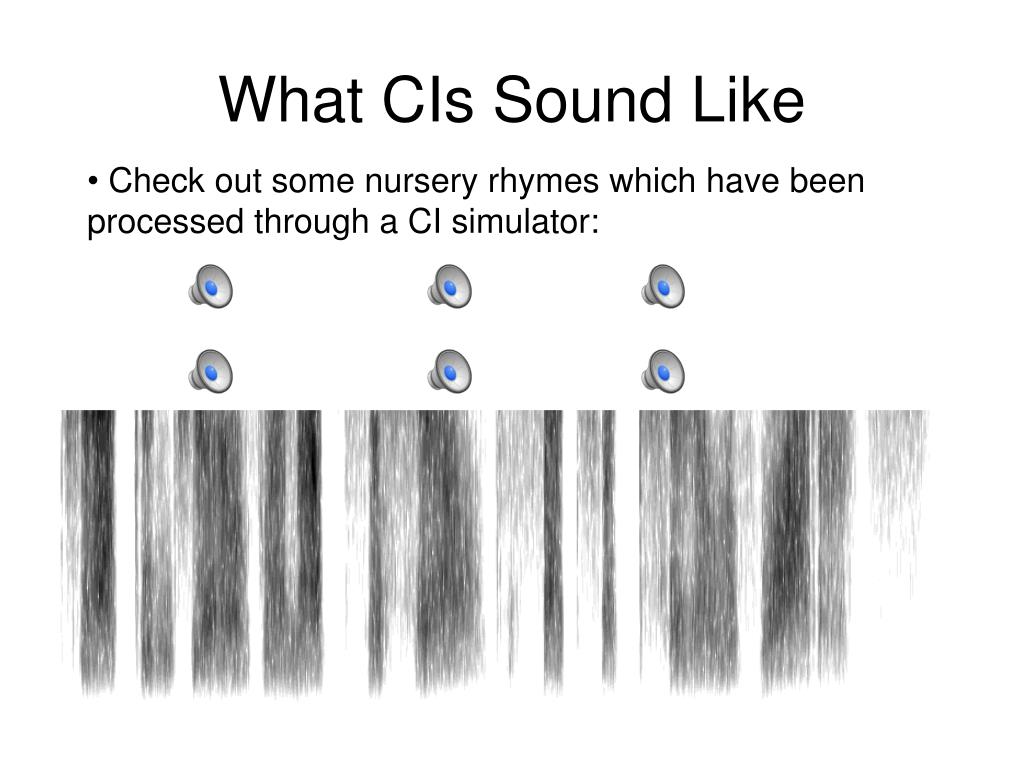 What CIs Sound Like

• Check out some nursery rhymes which have been processed through a CI simulator: